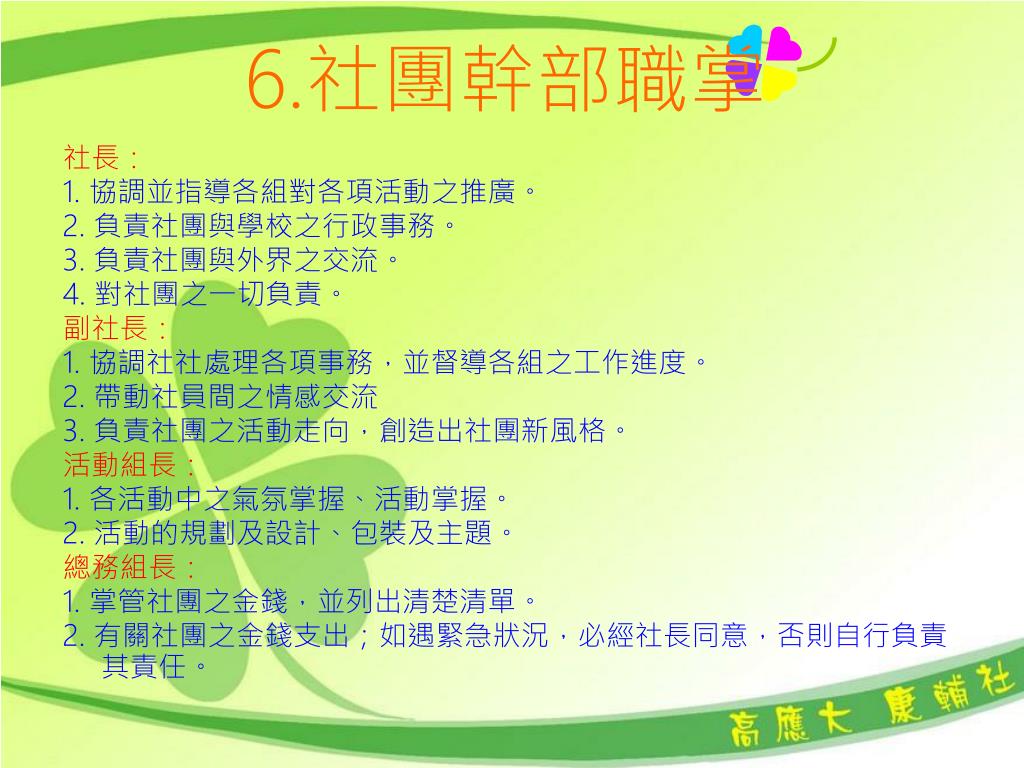 6.社團幹部職掌

社長：
1. 協調並指導各組對各項活動之推廣。
2. 負責社團與學校之行政事務。
3. 負責社團與外界之交流。
4. 對社團之一切負責。
副社長：
1. 協調社社處理各項事務，並督導各組之工作進度。
2. 帶動社員間之情感交流
3. 負責社團之活動走向，創造出社團新風格。
活動組長：
1. 各活動中之氣氛掌握、活動掌握。
2. 活動的規劃及設計、包裝及主題。
總務組長：
1. 掌管社團之金錢，並列出清楚清單。
2. 有關社團之金錢支出；如遇緊急狀況，必經社長同意，否則自行負責其責任。

高應大 康輔社